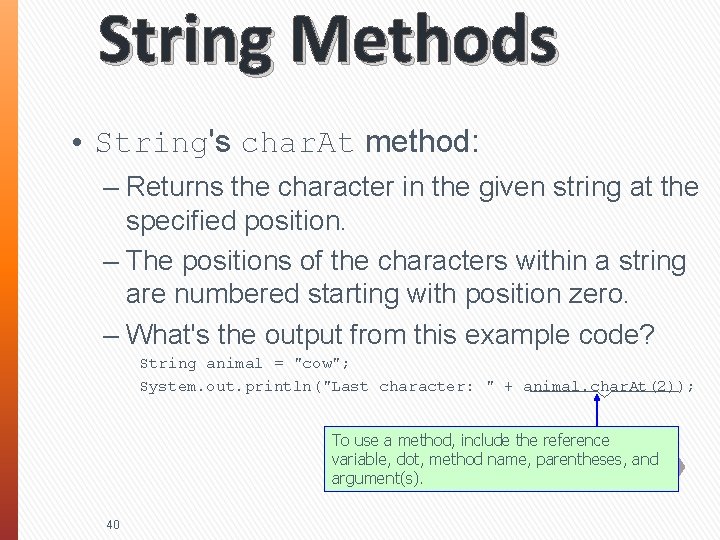 String Methods

• String's charAt method:

– Returns the character in the given string at the specified position.

– The positions of the characters within a string are numbered starting with position zero.

– What's the output from this example code?

String animal = "cow";
System.out.println("Last character: " + animal.charAt(2));

To use a method, include the reference variable, dot, method name, parentheses, and argument(s).

40